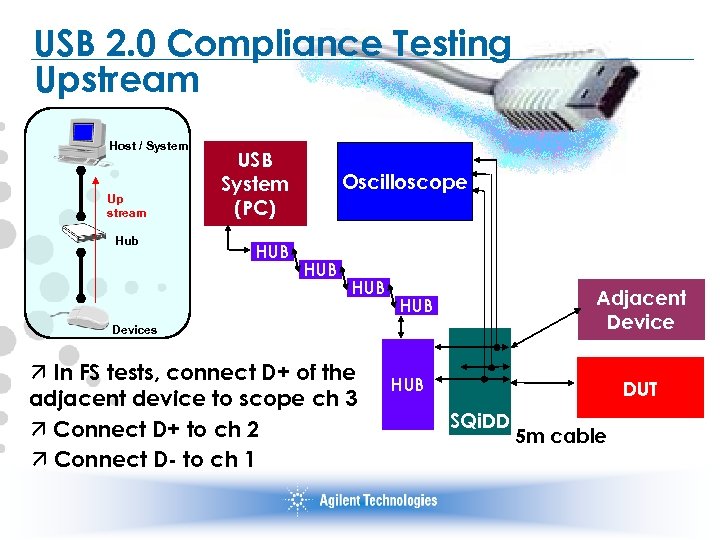 USB 2.0 Compliance Testing Upstream

Host / System

Up stream

Hub

Devices

USB System (PC)

Oscilloscope

HUB

HUB

HUB

HUB

HUB

SQiDD

Adjacent Device

DUT

5m cable

↗ In FS tests, connect D+ of the adjacent device to scope ch 3

↗ Connect D+ to ch 2

↗ Connect D- to ch 1

Agilent Technologies